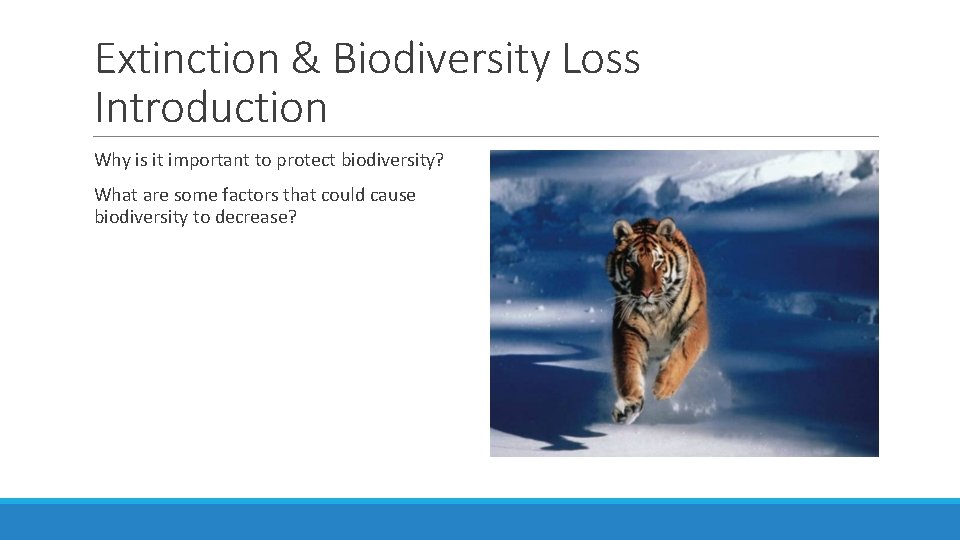 Extinction & Biodiversity Loss Introduction

Why is it important to protect biodiversity?

What are some factors that could cause biodiversity to decrease?